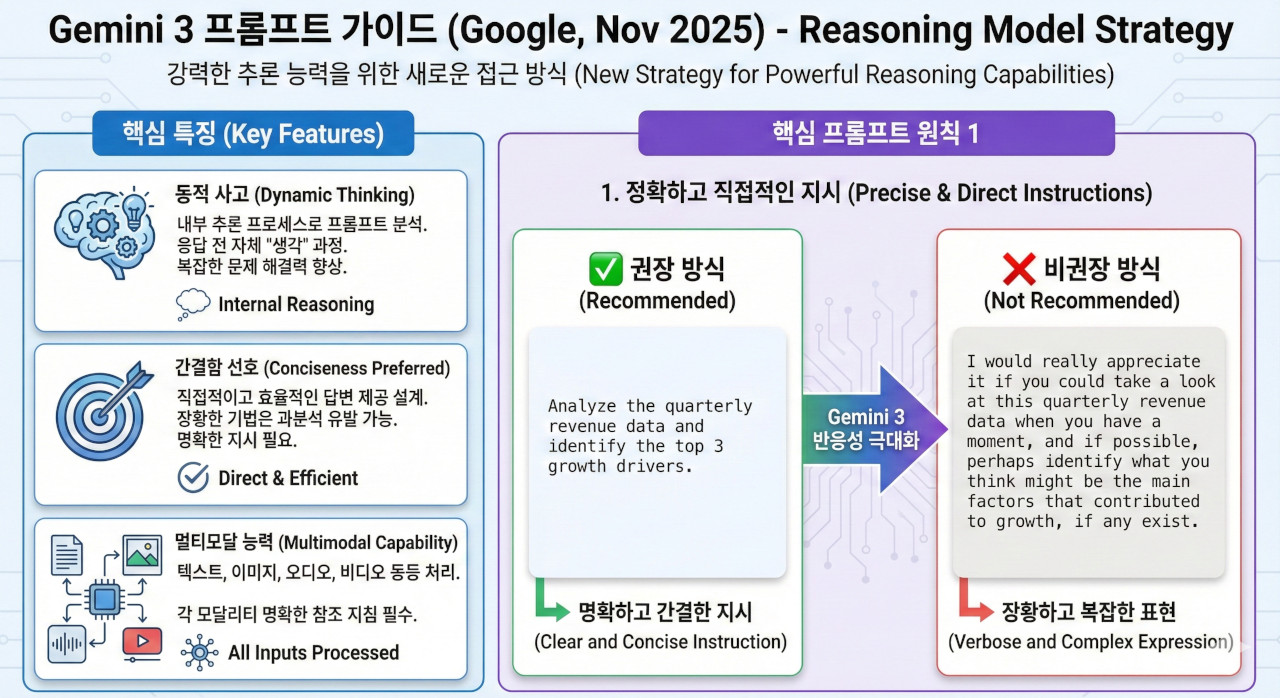 Gemini 3 프롬프트 가이드 (Google, Nov 2025) - Reasoning Model Strategy

강력한 추론 능력을 위한 새로운 접근 방식 (New Strategy for Powerful Reasoning Capabilities)

핵심 특징 (Key Features)

동적 사고 (Dynamic Thinking)
내부 추론 프로세스로 프롬프트 분석.
응답 전 자체 "생각" 과정.
복잡한 문제 해결력 향상.
Internal Reasoning

간결함 선호 (Conciseness Preferred)
직접적이고 효율적인 답변 제공 설계.
장황한 기법은 과분석 유발 가능.
명확한 지시 필요.
Direct & Efficient

멀티모달 능력 (Multimodal Capability)
텍스트, 이미지, 오디오, 비디오 동등 처리.
각 모달리티 명확한 참조 지침 필수.
All Inputs Processed

핵심 프롬프트 원칙 1

1. 정확하고 직접적인 지시 (Precise & Direct Instructions)

✅ 권장 방식
(Recommended)

Analyze the quarterly revenue data and identify the top 3 growth drivers.

명확하고 간결한 지시
(Clear and Concise Instruction)

Gemini 3
반응성 극대화

❌ 비권장 방식
(Not Recommended)

I would really appreciate it if you could take a look at this quarterly revenue data when you have a moment, and if possible, perhaps identify what you think might be the main factors that contributed to growth, if any exist.

장황하고 복잡한 표현
(Verbose and Complex Expression)